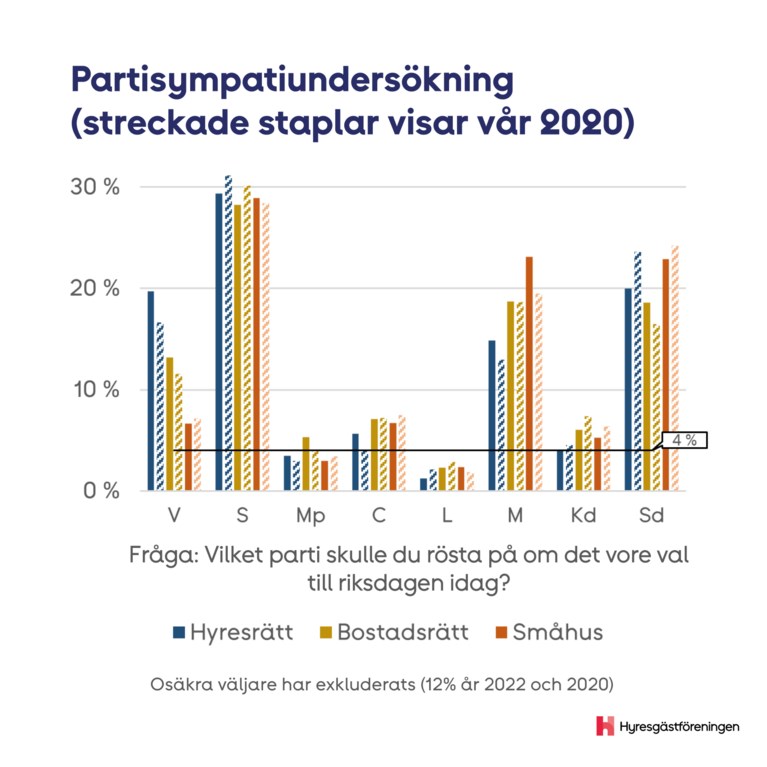 Partisympatiundersökning (streckade staplar visar vår 2020)

30 %
20 %
10 %
0 %

4 %

V S Mp C L M Kd Sd

Fråga: Vilket parti skulle du rösta på om det vore val till riksdagen idag?

Hyresrätt Bostadsrätt Småhus

Osäkra väljare har exkluderats (12% år 2022 och 2020)

Hyresgästföreningen